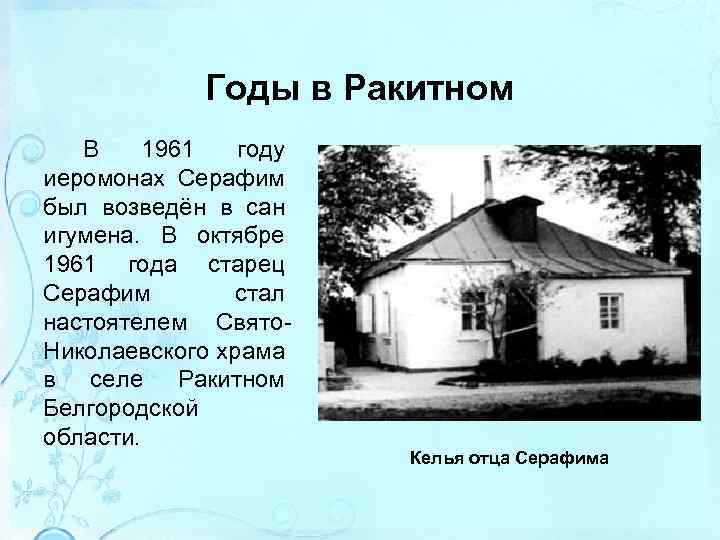 Годы в Ракитном

В 1961 году иеромонах Серафим был возведён в сан игумена. В октябре 1961 года старец Серафим стал настоятелем Свято-Николаевского храма в селе Ракитном Белгородской области.

Келья отца Серафима